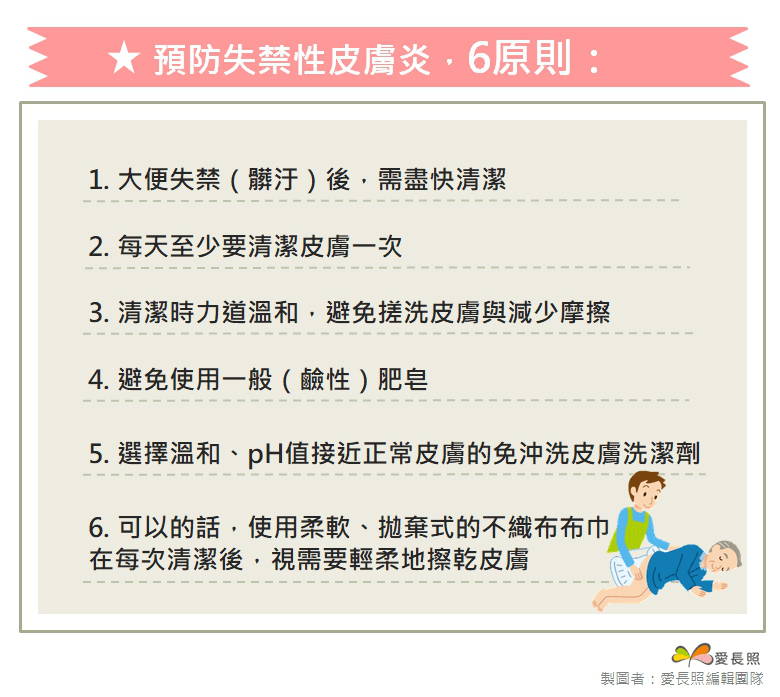 ★ 預防失禁性皮膚炎，6原則：

1. 大便失禁（髒汙）後，需盡快清潔

2. 每天至少要清潔皮膚一次

3. 清潔時力道溫和，避免搓洗皮膚與減少摩擦

4. 避免使用一般（鹼性）肥皂

5. 選擇溫和、pH值接近正常皮膚的免沖洗皮膚洗潔劑

6. 可以的話，使用柔軟、拋棄式的不織布布巾在每次清潔後，視需要輕柔地擦乾皮膚

愛長照
製圖者：愛長照編輯團隊